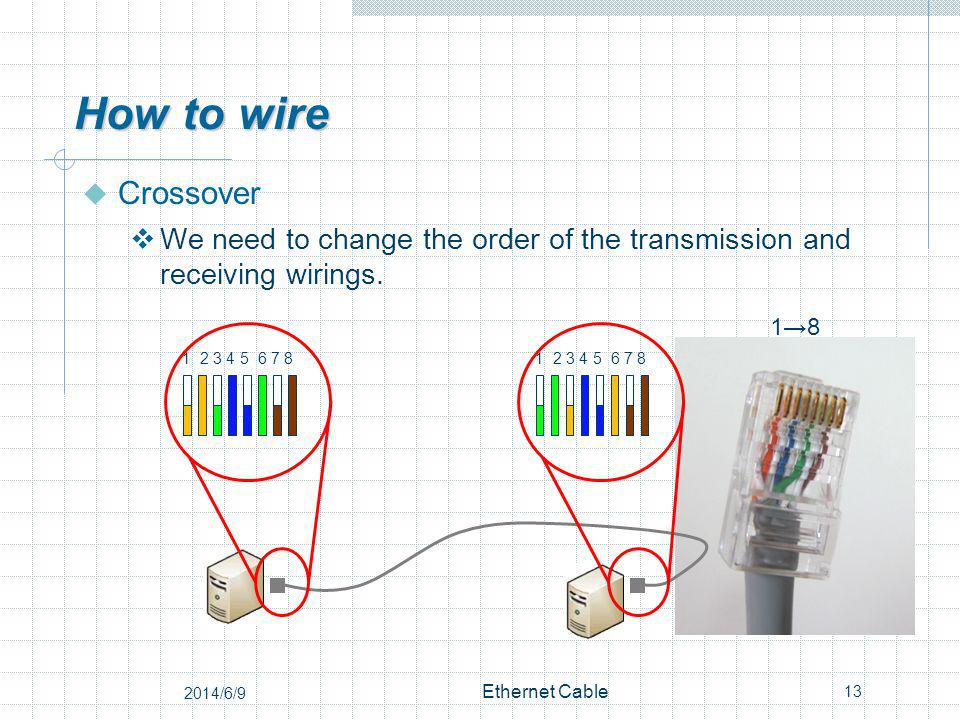 How to wire

Crossover

We need to change the order of the transmission and receiving wirings.

1→8

1 2 3 4 5 6 7 8

1 2 3 4 5 6 7 8

2014/6/9

Ethernet Cable

13